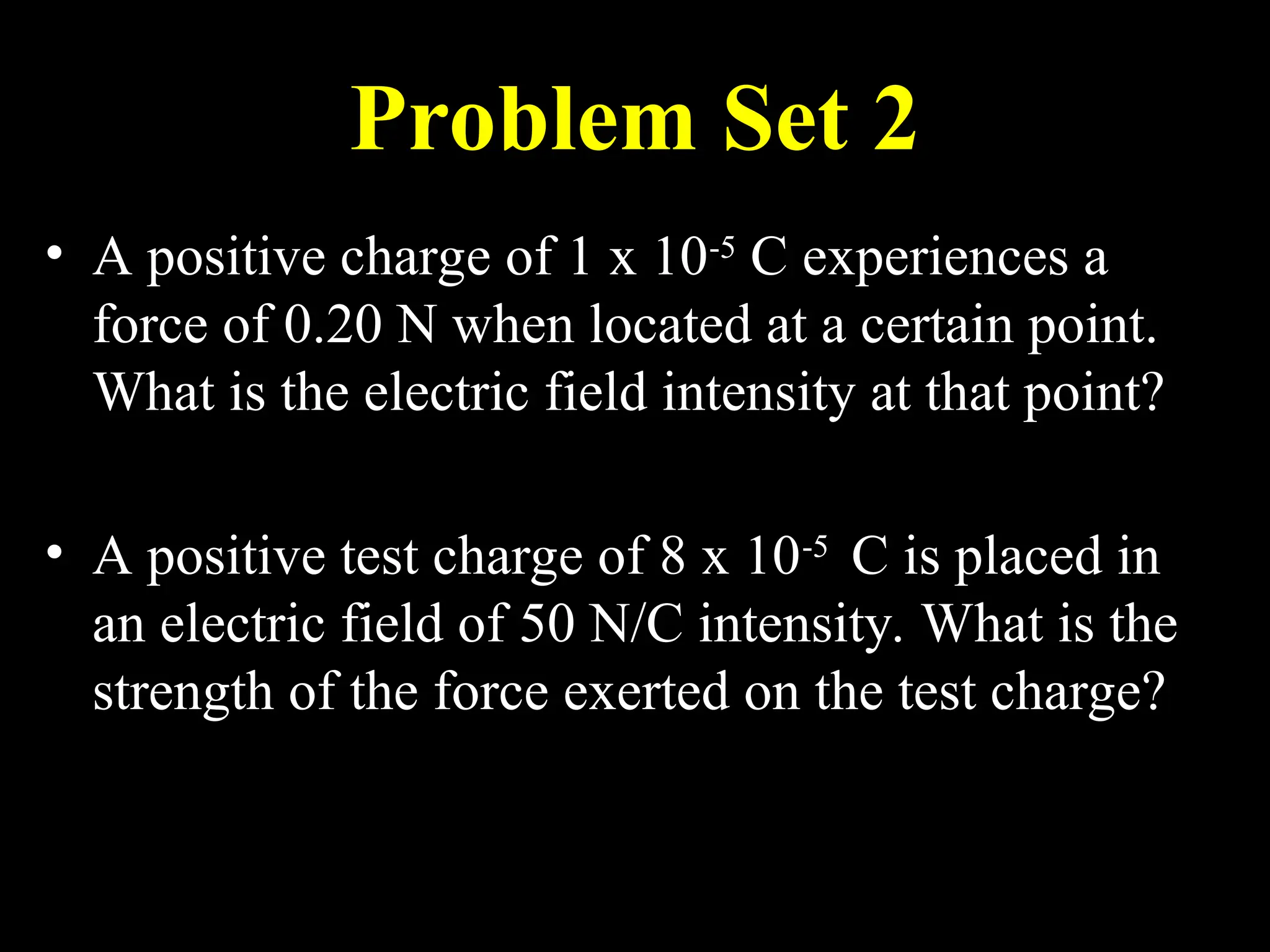 Problem Set 2

• A positive charge of 1 x $10^{-5}$ C experiences a force of 0.20 N when located at a certain point. What is the electric field intensity at that point?

• A positive test charge of 8 x $10^{-5}$ C is placed in an electric field of 50 N/C intensity. What is the strength of the force exerted on the test charge?